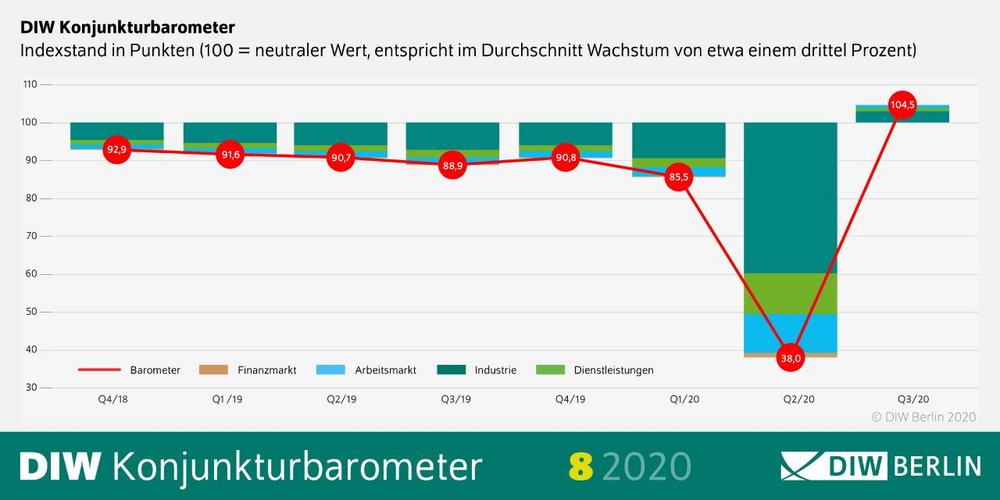 DIW Konjunkturbarometer
Indexstand in Punkten (100 = neutraler Wert, entspricht im Durchschnitt Wachstum von etwa einem drittel Prozent)

110
100
90
80
70
60
50
40
30

92,9
91,6
90,7
88,9
90,8
85,5
38,0
104,5

Barometer
Finanzmarkt
Arbeitsmarkt
Industrie
Dienstleistungen

Q4/18
Q1 /19
Q2/19
Q3/19
Q4/19
Q1/20
Q2/20
Q3/20

© DIW Berlin 2020

DIW Konjunkturbarometer 8 2020
DIW BERLIN